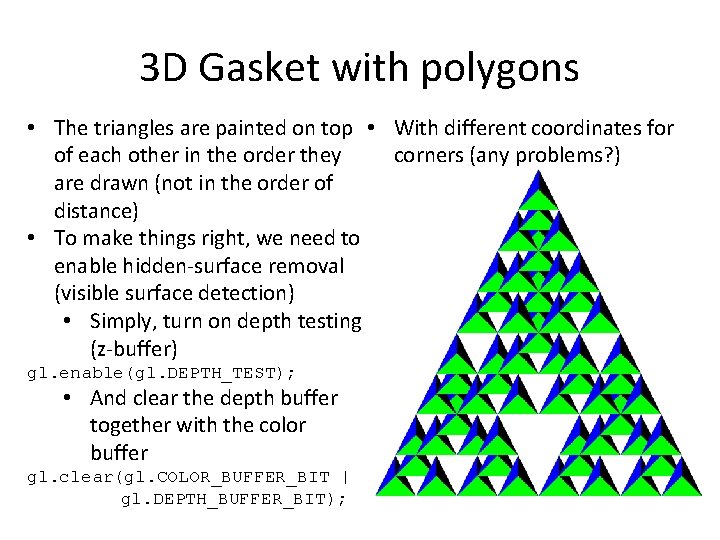 3D Gasket with polygons

• The triangles are painted on top of each other in the order they are drawn (not in the order of distance)
• To make things right, we need to enable hidden-surface removal (visible surface detection)
  • Simply, turn on depth testing (z-buffer)
gl.enable(gl.DEPTH_TEST);
  • And clear the depth buffer together with the color buffer
gl.clear(gl.COLOR_BUFFER_BIT |
        gl.DEPTH_BUFFER_BIT);

• With different coordinates for corners (any problems?)